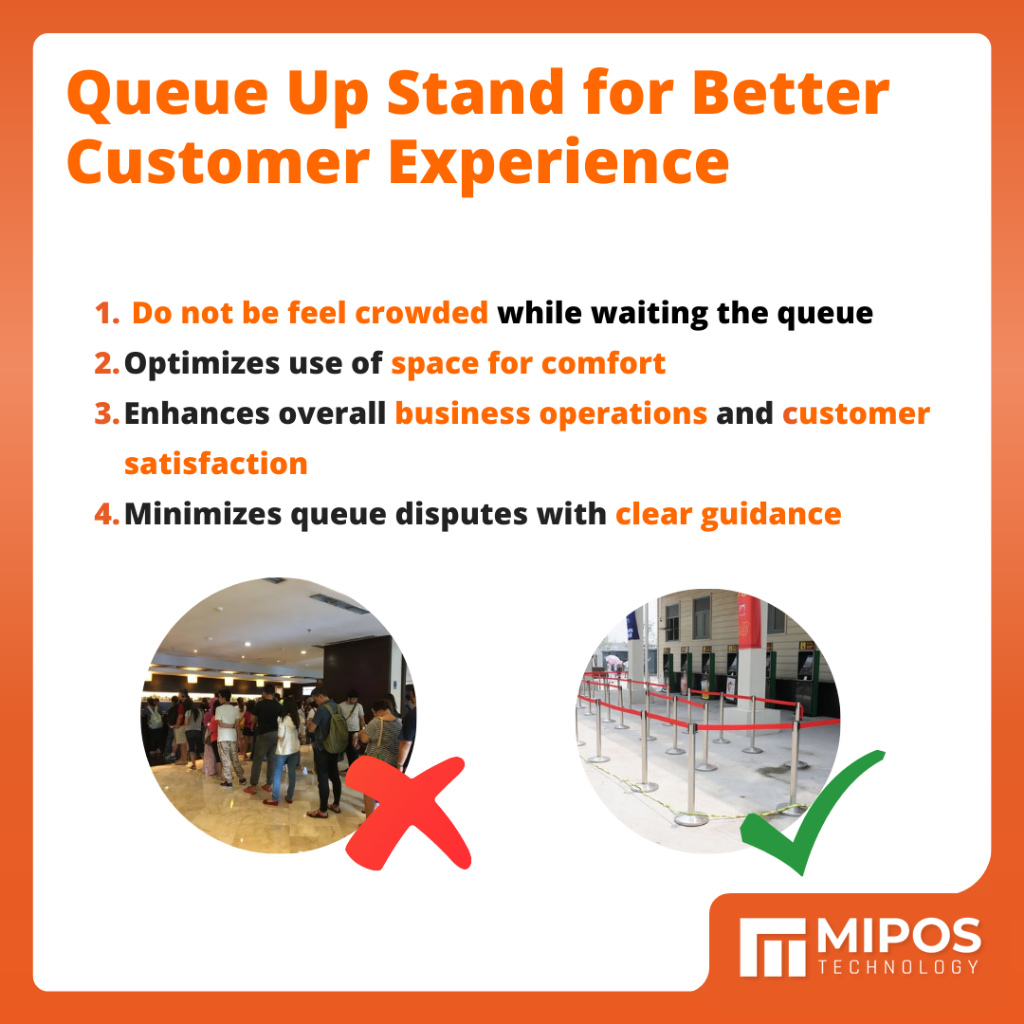 Queue Up Stand for Better Customer Experience

1. Do not be feel crowded while waiting the queue
2. Optimizes use of space for comfort
3. Enhances overall business operations and customer satisfaction
4. Minimizes queue disputes with clear guidance

MIPOS TECHNOLOGY